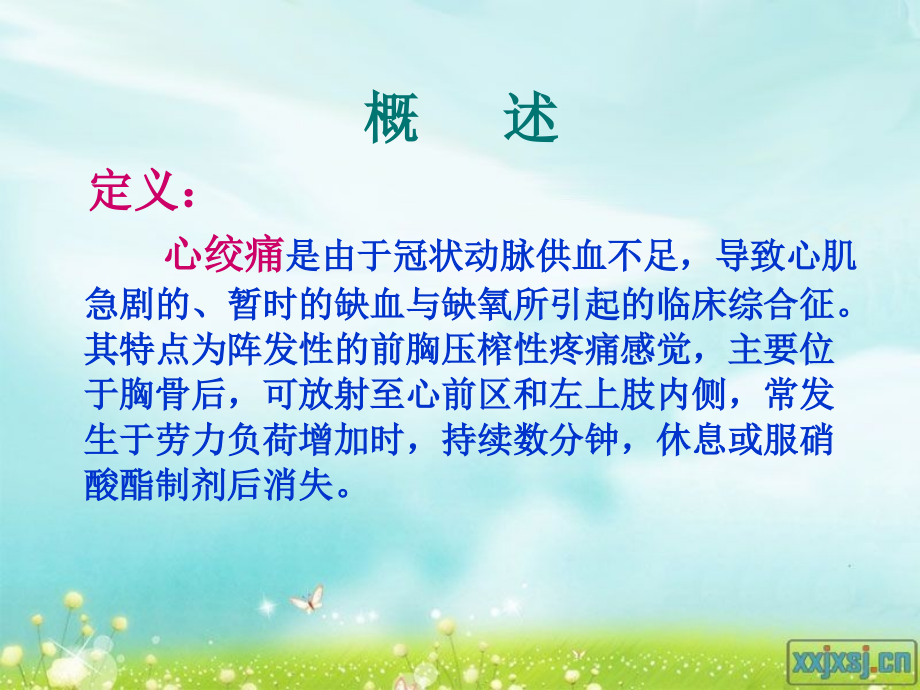 概　述

定义：

心绞痛是由于冠状动脉供血不足，导致心肌急剧的、暂时的缺血与缺氧所引起的临床综合征。其特点为阵发性的前胸压榨性疼痛感觉，主要位于胸骨后，可放射至心前区和左上肢内侧，常发生于劳力负荷增加时，持续数分钟，休息或服硝酸酯制剂后消失。

xxjxsj.cn